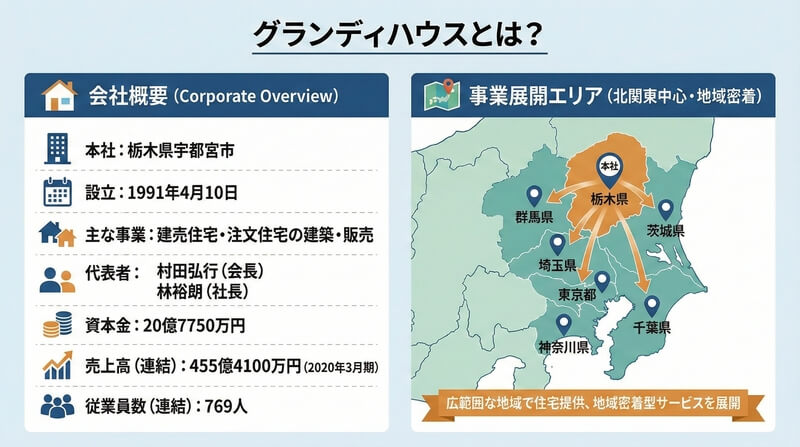 グランディハウスとは？

会社概要（Corporate Overview）

本社：栃木県宇都宮市

設立：1991年4月10日

主な事業：建売住宅・注文住宅の建築・販売

代表者： 村田弘行（会長）
林裕朗（社長）

資本金：20億7750万円

売上高（連結）：455億4100万円（2020年3月期）

従業員数（連結）：769人

事業展開エリア（北関東中心・地域密着）

本社
栃木県
群馬県
茨城県
埼玉県
東京都
千葉県
神奈川県

広範囲な地域で住宅提供、地域密着型サービスを展開